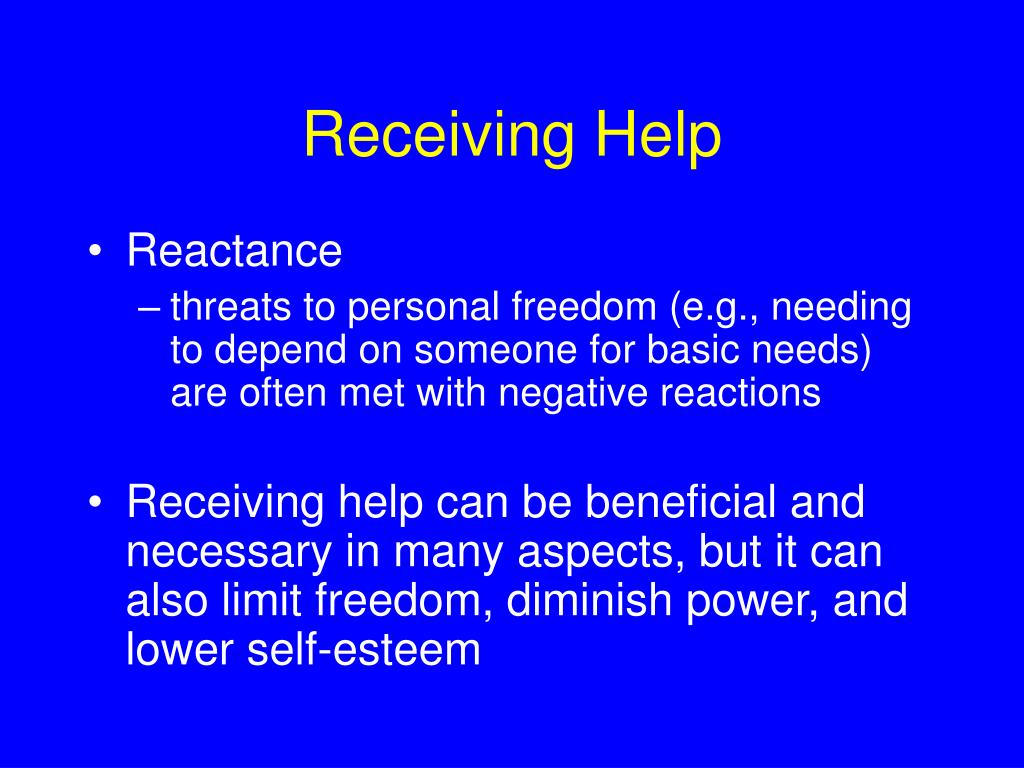 Receiving Help

• Reactance
– threats to personal freedom (e.g., needing to depend on someone for basic needs) are often met with negative reactions

• Receiving help can be beneficial and necessary in many aspects, but it can also limit freedom, diminish power, and lower self-esteem